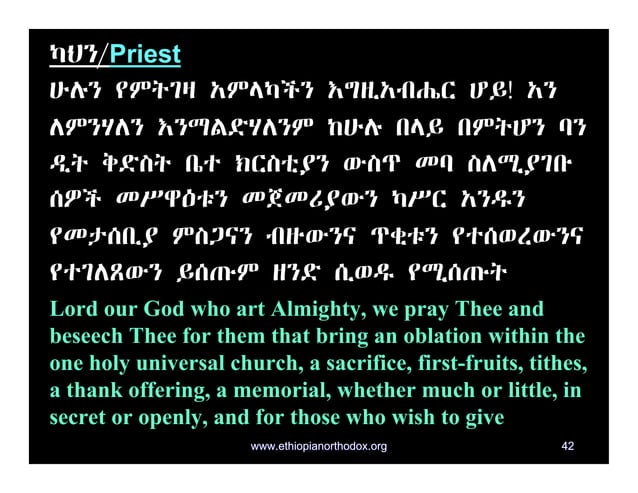 ካህን/Priest

ሁሉን የምትገዛ አምላካችን እግዚአብሔር ሆይ! አን ለምንሃለን እንማልድሃለንም ከሁሉ በላይ በምትሆን ባን ዲት ቅድስት ቤተ ክርስቲያን ውስጥ መባ ስለሚያገቡ ሰዎች መሥዋዕቱን መጀመሪያውን ካሥር አንዱን የመታሰቢያ ምስጋናን ብዙውንና ጥቂቱን የተሰወረውንና የተገለጸውን ይሰጡም ዘንድ ሲወዱ የሚሰጡት

Lord our God who art Almighty, we pray Thee and beseech Thee for them that bring an oblation within the one holy universal church, a sacrifice, first-fruits, tithes, a thank offering, a memorial, whether much or little, in secret or openly, and for those who wish to give

www.ethiopianorthodox.org 42